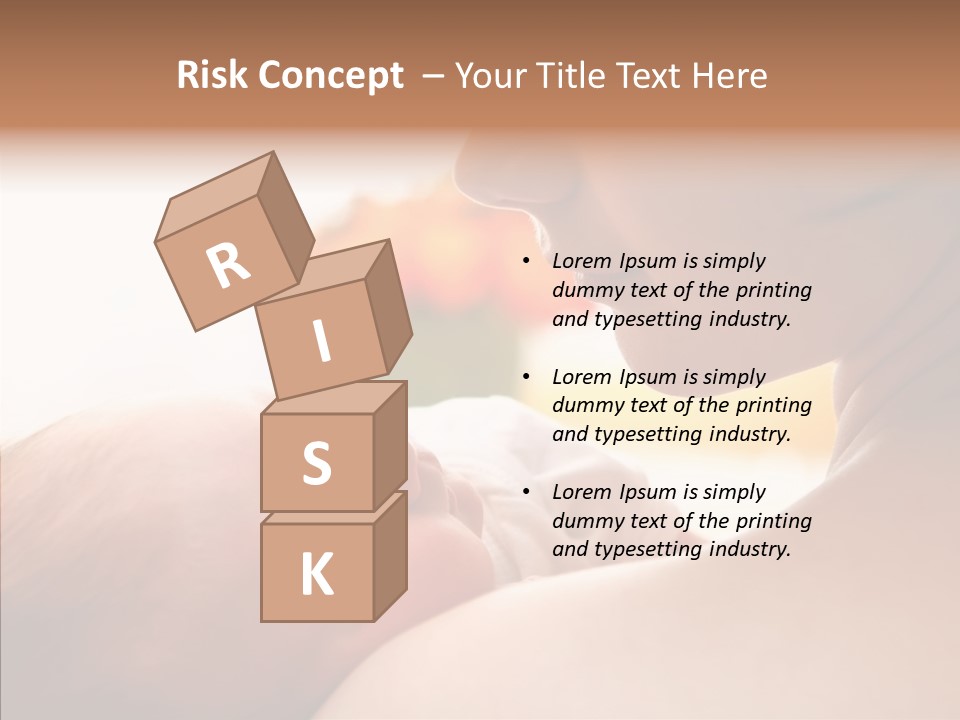 Risk Concept – Your Title Text Here

R
I
S
K

• Lorem Ipsum is simply dummy text of the printing and typesetting industry.

• Lorem Ipsum is simply dummy text of the printing and typesetting industry.

• Lorem Ipsum is simply dummy text of the printing and typesetting industry.